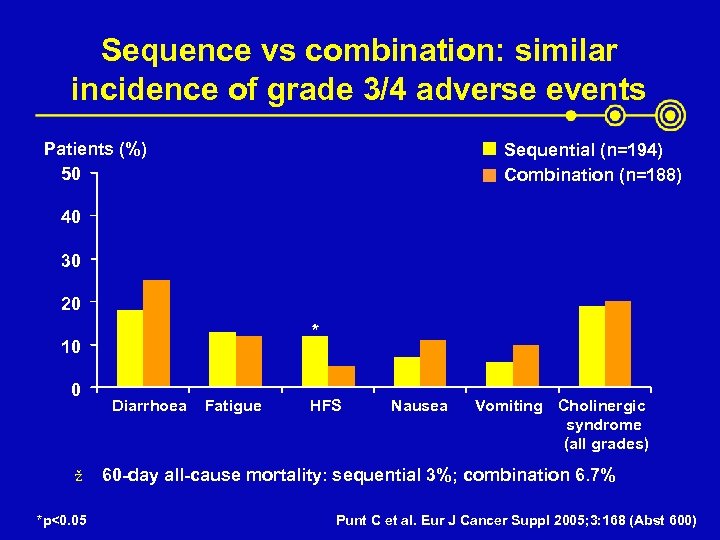 Sequence vs combination: similar incidence of grade 3/4 adverse events

Patients (%)

Sequential (n=194)
Combination (n=188)

50
40
30
20
10
0

*

Diarrhoea
Fatigue
HFS
Nausea
Vomiting
Cholinergic syndrome (all grades)

ž 60-day all-cause mortality: sequential 3%; combination 6.7%

*p<0.05

Punt C et al. Eur J Cancer Suppl 2005;3:168 (Abst 600)